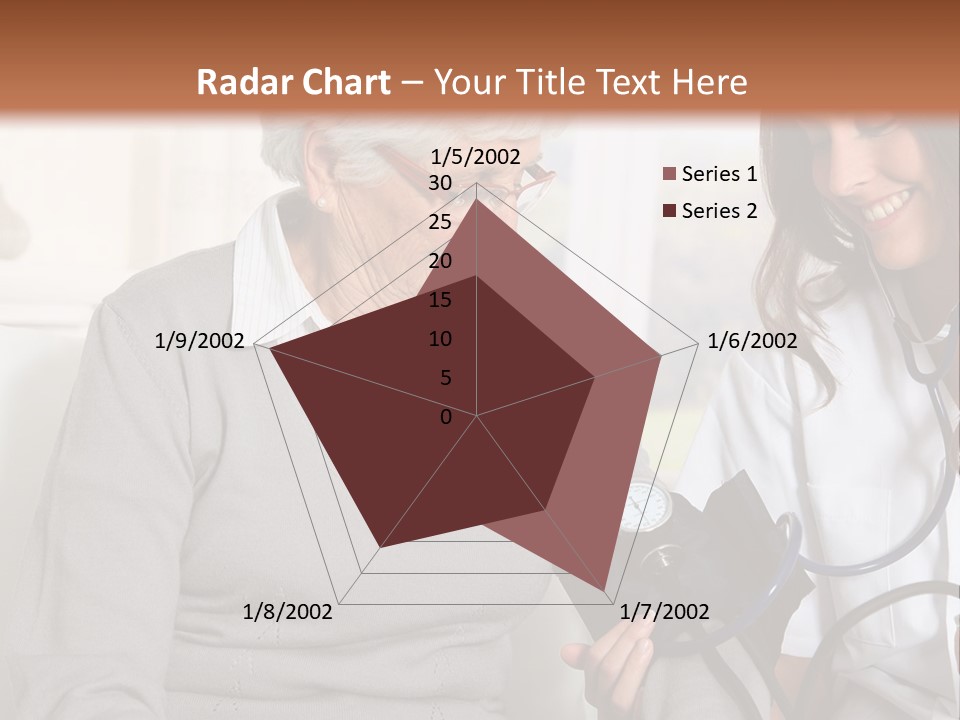 Radar Chart – Your Title Text Here

1/5/2002
30
25
20
15
10
5
0
1/6/2002
1/7/2002
1/8/2002
1/9/2002

Series 1
Series 2